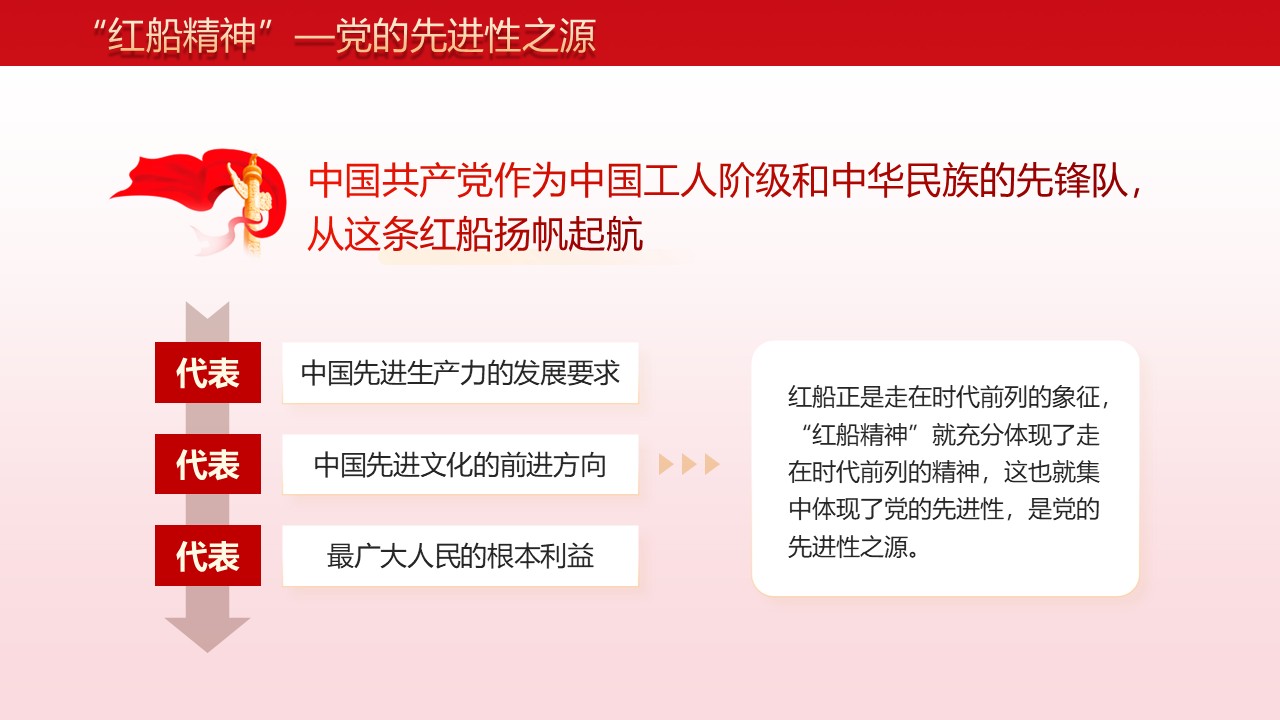 “红船精神”—党的先进性之源

中国共产党作为中国工人阶级和中华民族的先锋队，从这条红船扬帆起航

代表 中国先进生产力的发展要求

代表 中国先进文化的前进方向

代表 最广大人民的根本利益

红船正是走在时代前列的象征，“红船精神”就充分体现了走在时代前列的精神，这也就集中体现了党的先进性，是党的先进性之源。